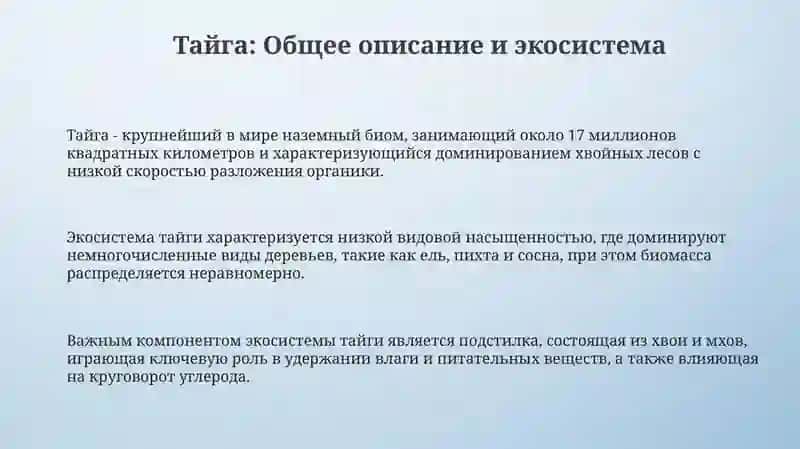 Тайга: Общее описание и экосистема

Тайга - крупнейший в мире наземный биом, занимающий около 17 миллионов квадратных километров и характеризующийся доминированием хвойных лесов с низкой скоростью разложения органики.

Экосистема тайги характеризуется низкой видовой насыщенностью, где доминируют немногочисленные виды деревьев, такие как ель, пихта и сосна, при этом биомасса распределяется неравномерно.

Важным компонентом экосистемы тайги является подстилка, состоящая из хвои и мхов, играющая ключевую роль в удержании влаги и питательных веществ, а также влияющая на круговорот углерода.